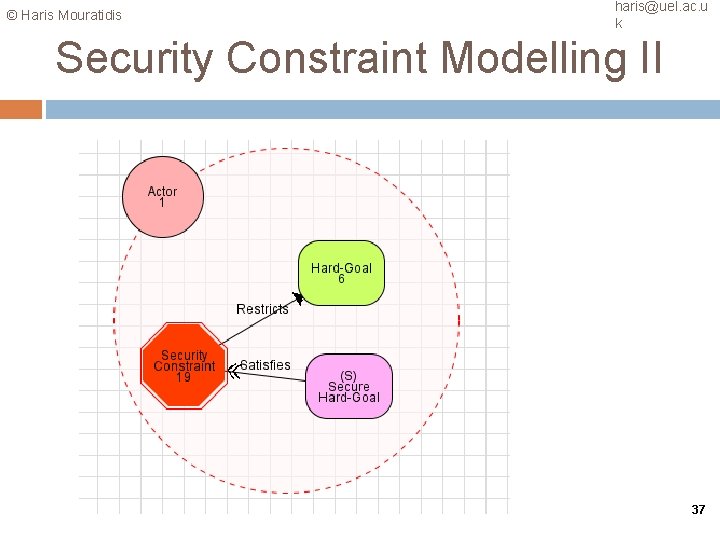 © Haris Mouratidis

haris@uel.ac.uk

Security Constraint Modelling II

Actor
1

Hard-Goal
6

Restricts

Security
Constraint
19

Satisfies

(S)
Secure
Hard-Goal

37